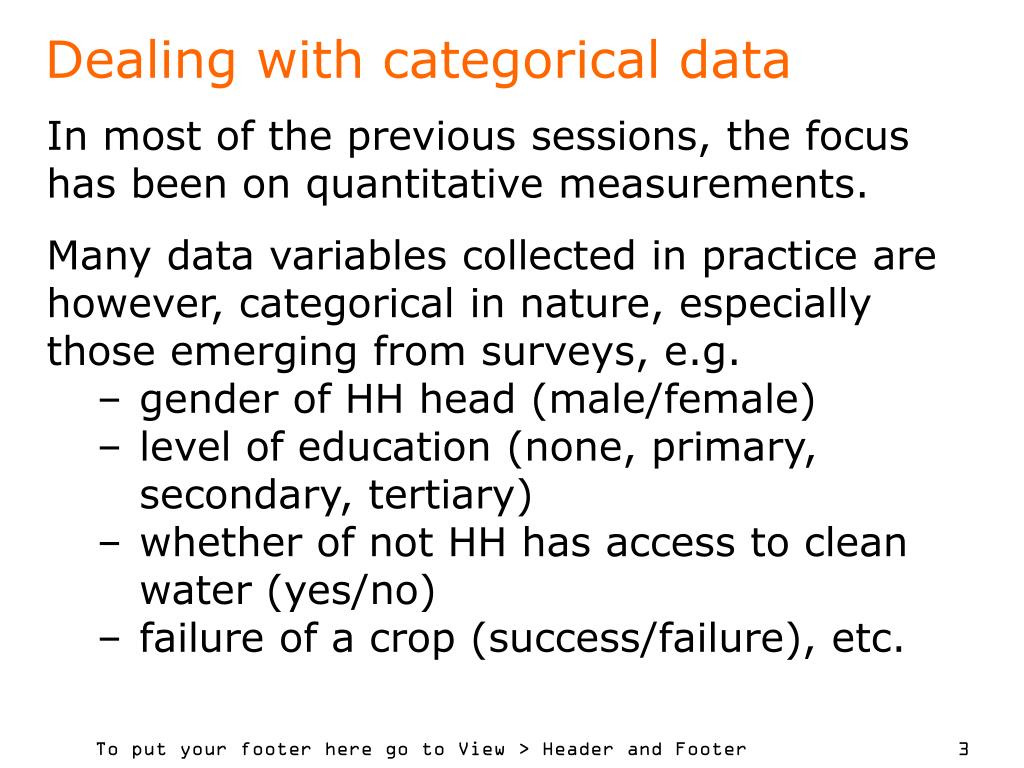 Dealing with categorical data

In most of the previous sessions, the focus has been on quantitative measurements.

Many data variables collected in practice are however, categorical in nature, especially those emerging from surveys, e.g.
– gender of HH head (male/female)
– level of education (none, primary, secondary, tertiary)
– whether of not HH has access to clean water (yes/no)
– failure of a crop (success/failure), etc.

To put your footer here go to View > Header and Footer

3